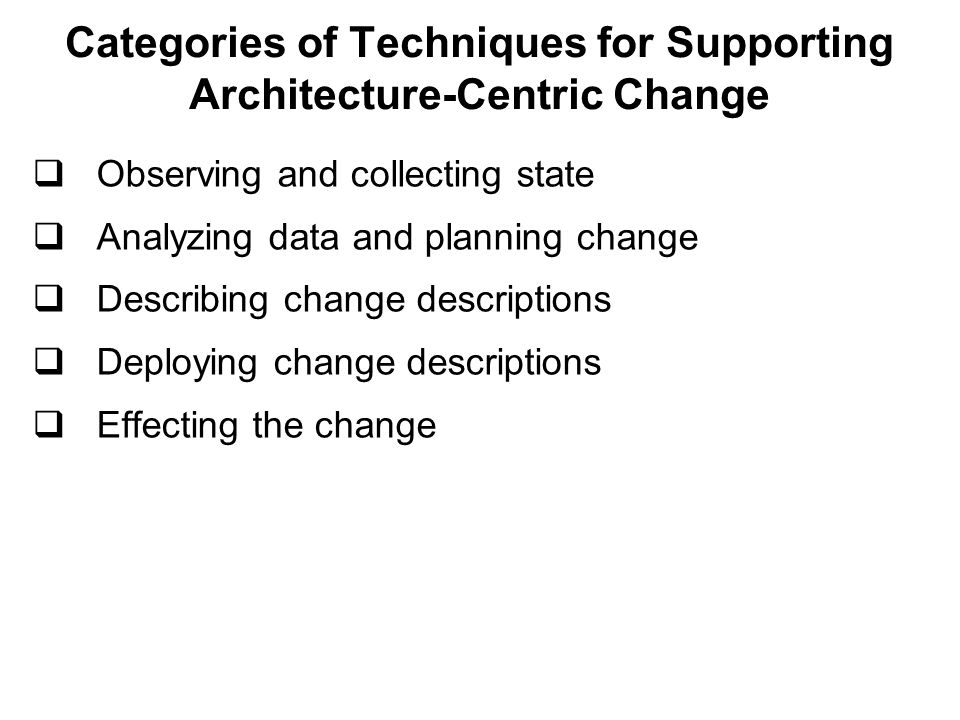 Categories of Techniques for Supporting Architecture-Centric Change

❑ Observing and collecting state
❑ Analyzing data and planning change
❑ Describing change descriptions
❑ Deploying change descriptions
❑ Effecting the change